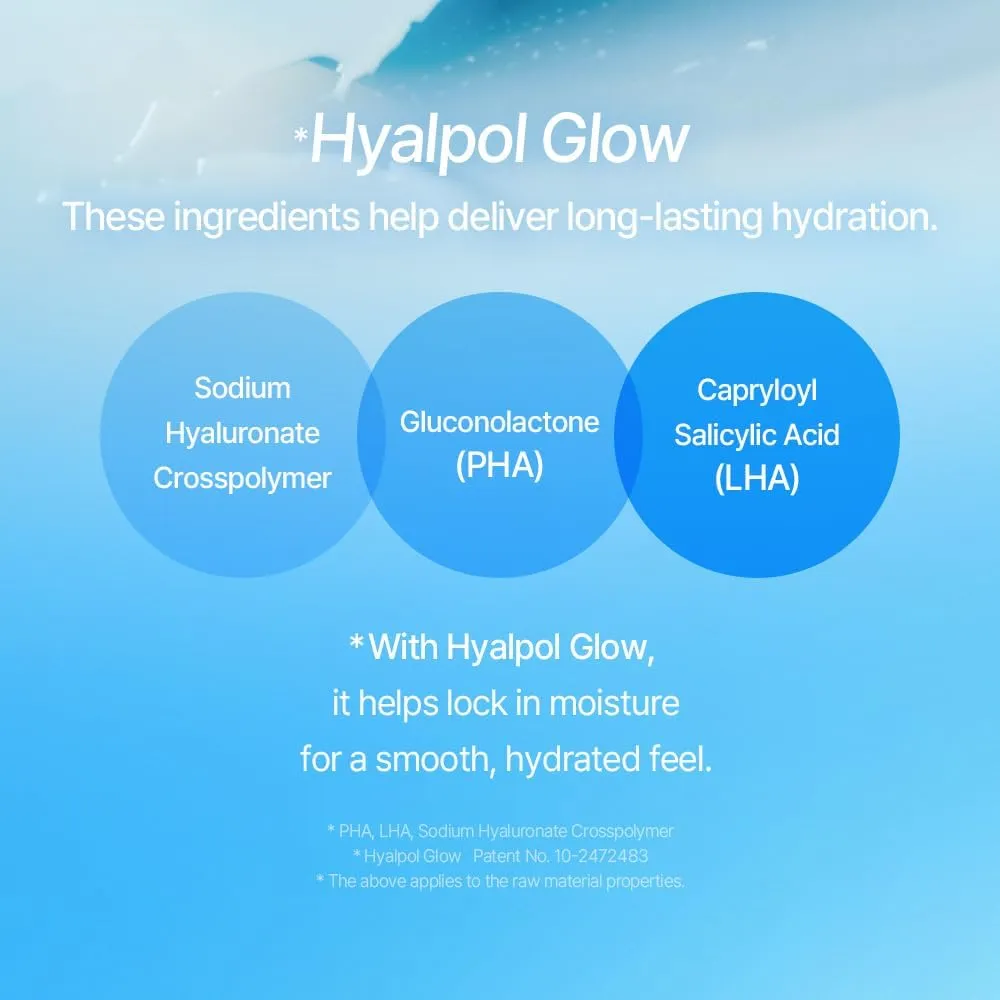 *Hyalpol Glow
These ingredients help deliver long-lasting hydration.

Sodium Hyaluronate Crosspolymer

Gluconolactone (PHA)

Capryloyl Salicylic Acid (LHA)

*With Hyalpol Glow, it helps lock in moisture for a smooth, hydrated feel.

* PHA, LHA, Sodium Hyaluronate Crosspolymer
* Hyalpol Glow Patent No. 10-2472483
* The above applies to the raw material properties.